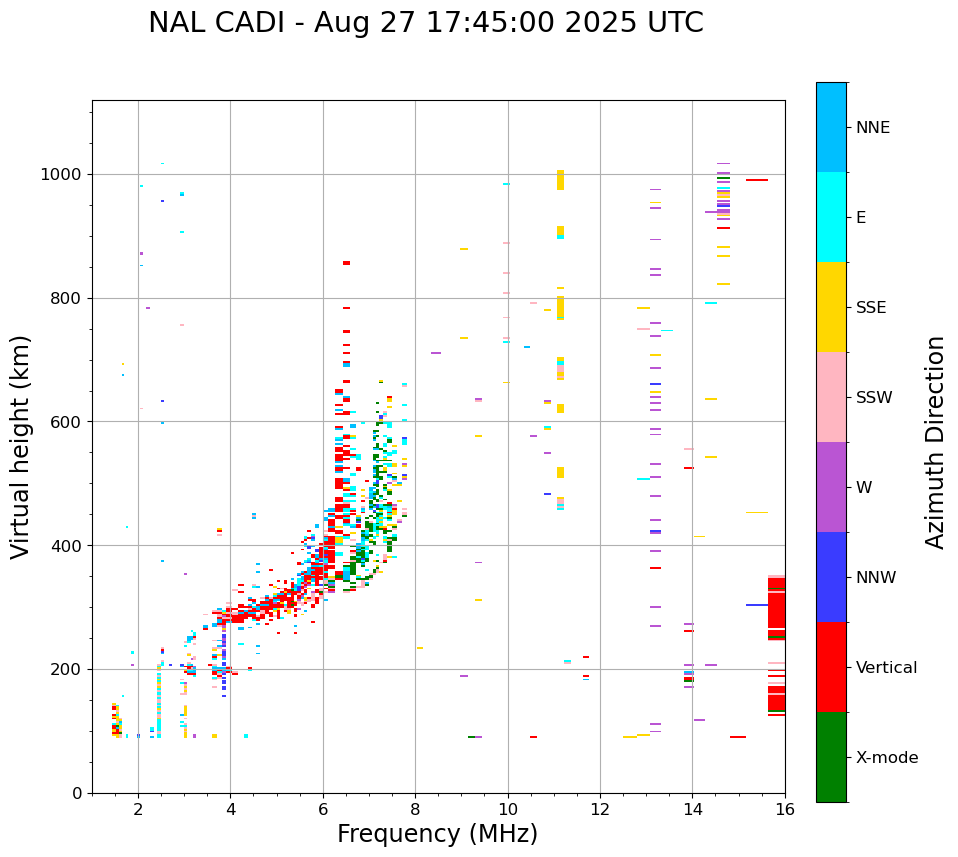 NAL CADI - Aug 27 17:45:00 2025 UTC

Virtual height (km)

1000
800
600
400
200
0

2
4
6
8
10
12
14
16

Frequency (MHz)

NNE
E
SSE
SSW
W
NNW
Vertical
X-mode

Azimuth Direction